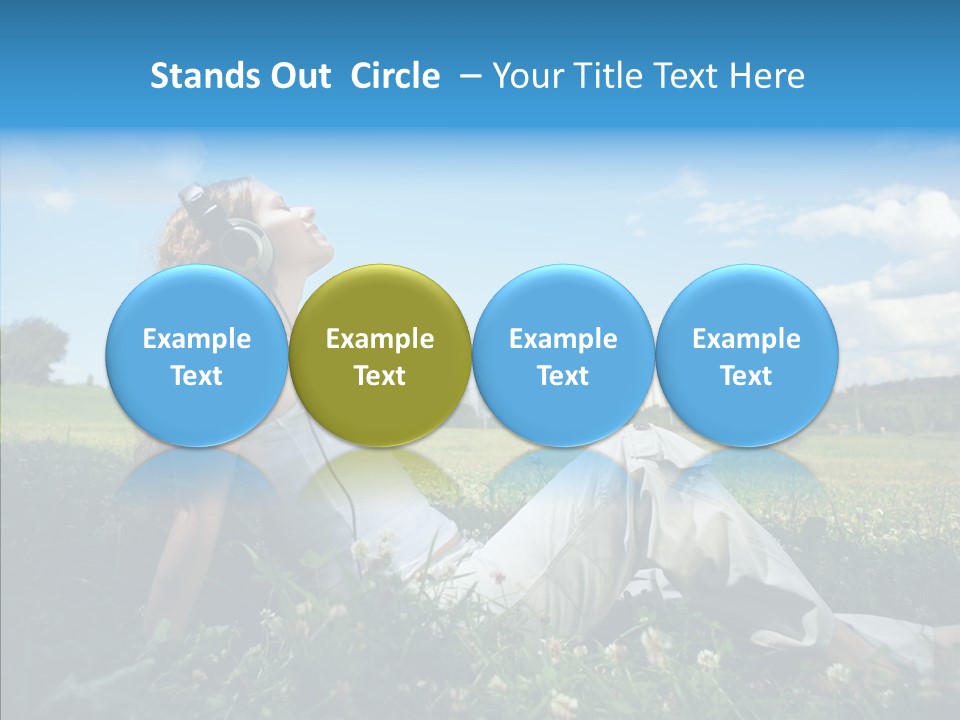 Stands Out Circle – Your Title Text Here

Example Text

Example Text

Example Text

Example Text